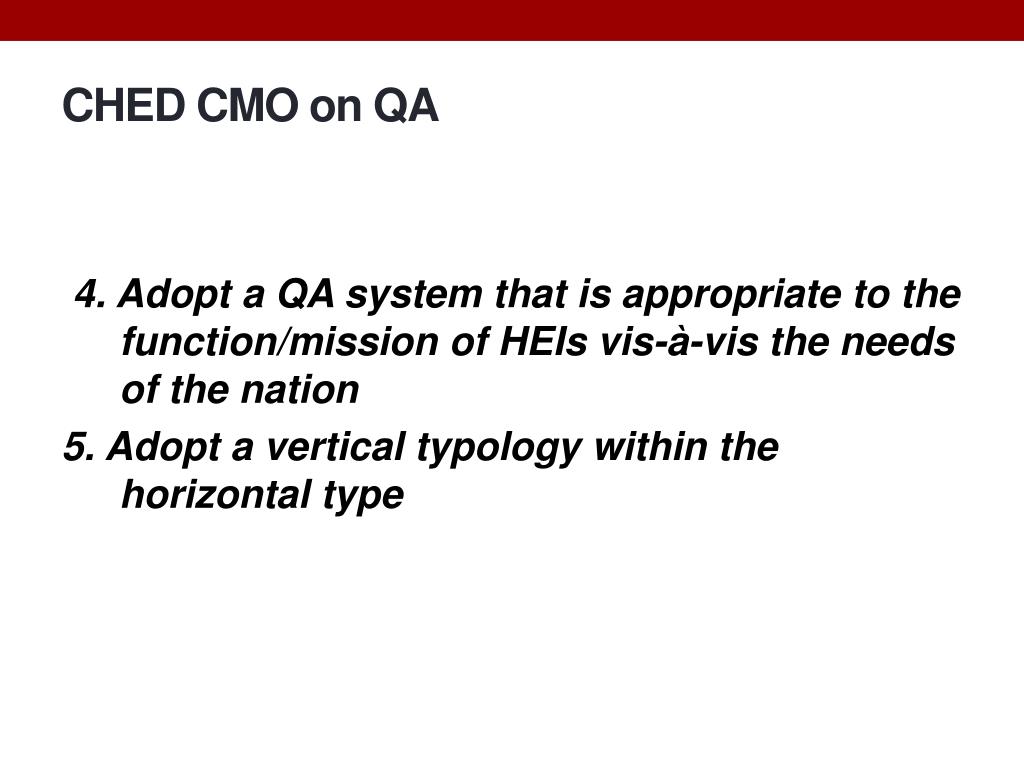 CHED CMO on QA

4. Adopt a QA system that is appropriate to the function/mission of HEIs vis-à-vis the needs of the nation

5. Adopt a vertical typology within the horizontal type